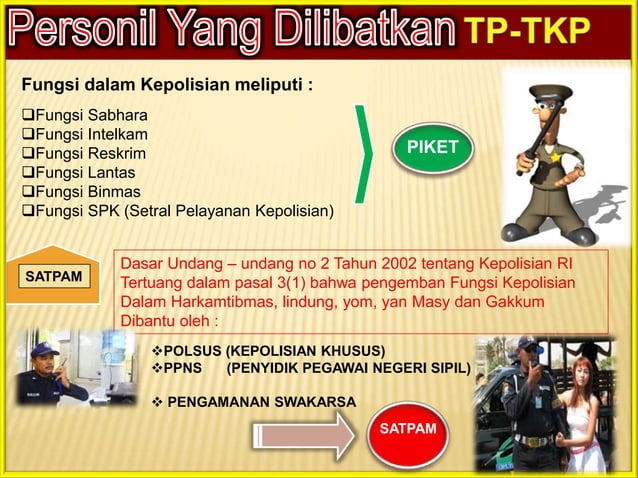 Personil Yang Dilibatkan TP-TKP

Fungsi dalam Kepolisian meliputi :

❑Fungsi Sabhara
❑Fungsi Intelkam
❑Fungsi Reskrim
❑Fungsi Lantas
❑Fungsi Binmas
❑Fungsi SPK (Setral Pelayanan Kepolisian)

PIKET

SATPAM

Dasar Undang – undang no 2 Tahun 2002 tentang Kepolisian RI Tertuang dalam pasal 3(1) bahwa pengemban Fungsi Kepolisian Dalam Harkamtibmas, lindung, yom, yan Masy dan Gakkum Dibantu oleh :

❖POLSUS (KEPOLISIAN KHUSUS)
❖PPNS (PENYIDIK PEGAWAI NEGERI SIPIL)

❖ PENGAMANAN SWAKARSA

SATPAM